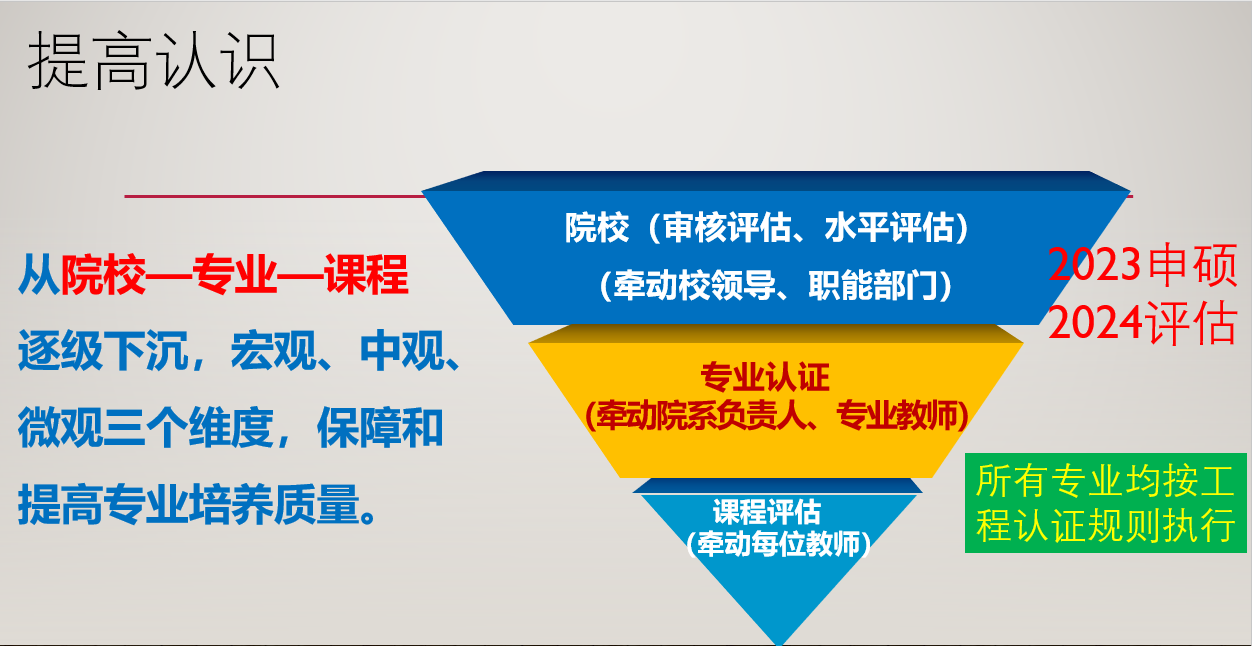 提高认识

从院校—专业—课程逐级下沉，宏观、中观、微观三个维度，保障和提高专业培养质量。

院校（审核评估、水平评估）
（牵动校领导、职能部门）

专业认证
（牵动院系负责人、专业教师）

课程评估
（牵动每位教师）

2023申硕
2024评估

所有专业均按工程认证规则执行